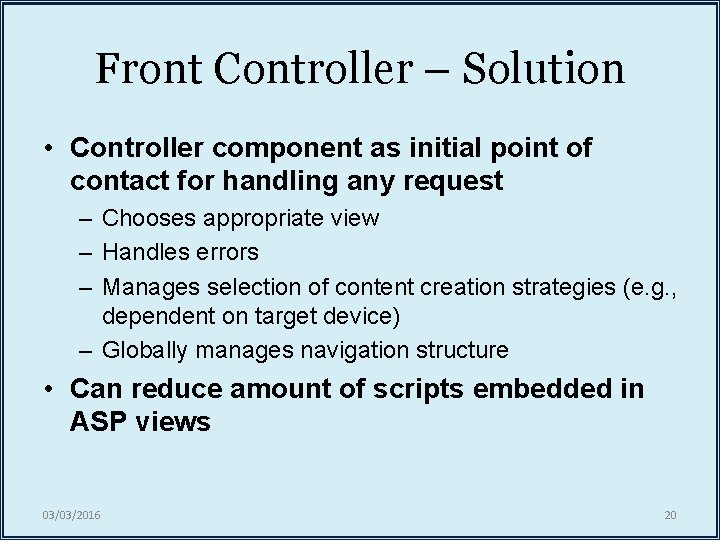 Front Controller – Solution

• Controller component as initial point of contact for handling any request

– Chooses appropriate view

– Handles errors

– Manages selection of content creation strategies (e.g., dependent on target device)

– Globally manages navigation structure

• Can reduce amount of scripts embedded in ASP views

03/03/2016

20